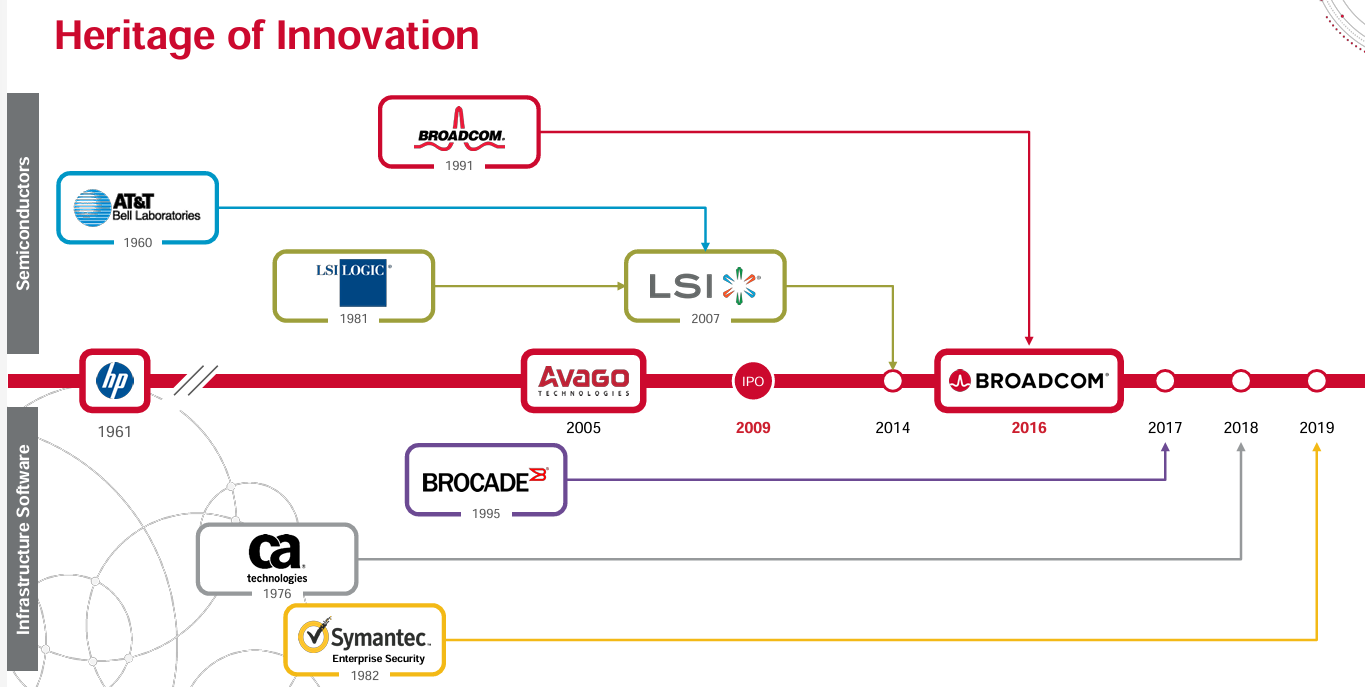 Heritage of Innovation

Semiconductors

BROADCOM.
1991

AT&T
Bell Laboratories
1960

LSI LOGIC
1981

LSI
2007

hp
1961

AVAGO
TECHNOLOGIES
2005

IPO
2009

2014

BROADCOM
2016

2017

2018

2019

Infrastructure Software

BROCADE
1995

ca
technologies
1976

Symantec.
Enterprise Security
1982